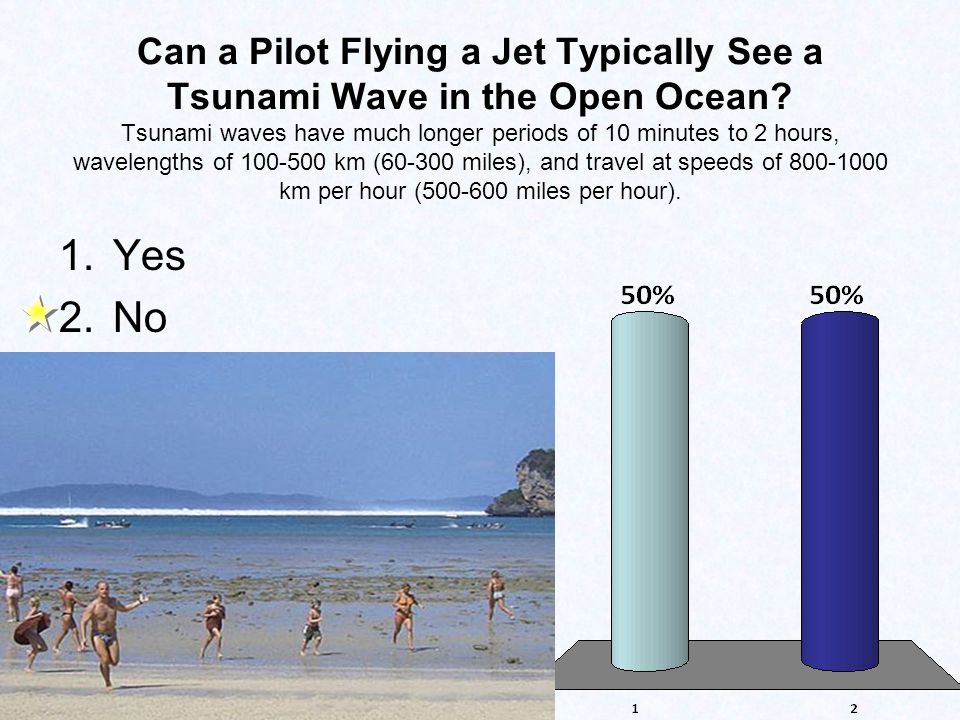 Can a Pilot Flying a Jet Typically See a Tsunami Wave in the Open Ocean?

Tsunami waves have much longer periods of 10 minutes to 2 hours, wavelengths of 100-500 km (60-300 miles), and travel at speeds of 800-1000 km per hour (500-600 miles per hour).

1. Yes
2. No

50%
50%
1
2